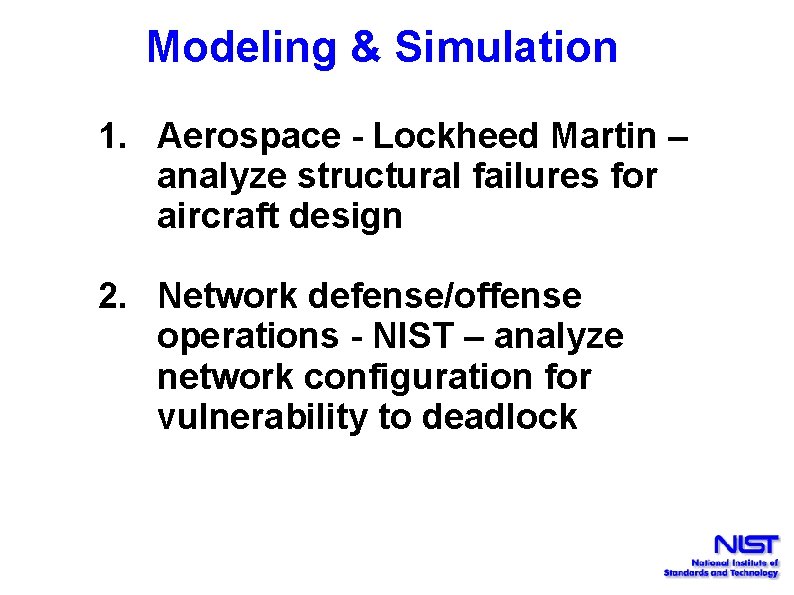 Modeling & Simulation

1. Aerospace - Lockheed Martin – analyze structural failures for aircraft design

2. Network defense/offense operations - NIST – analyze network configuration for vulnerability to deadlock

NIST
National Institute of Standards and Technology